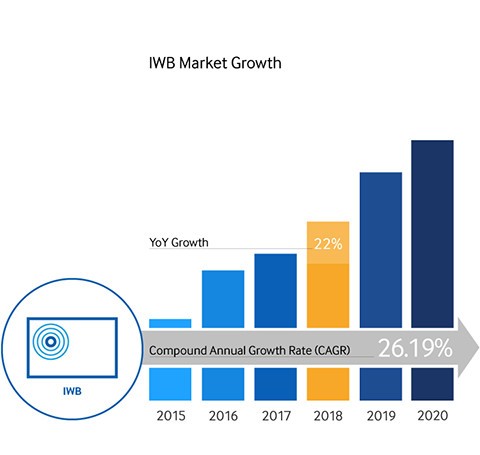 IWB Market Growth

YoY Growth

22%

IWB

Compound Annual Growth Rate (CAGR)

26.19%

2015

2016

2017

2018

2019

2020